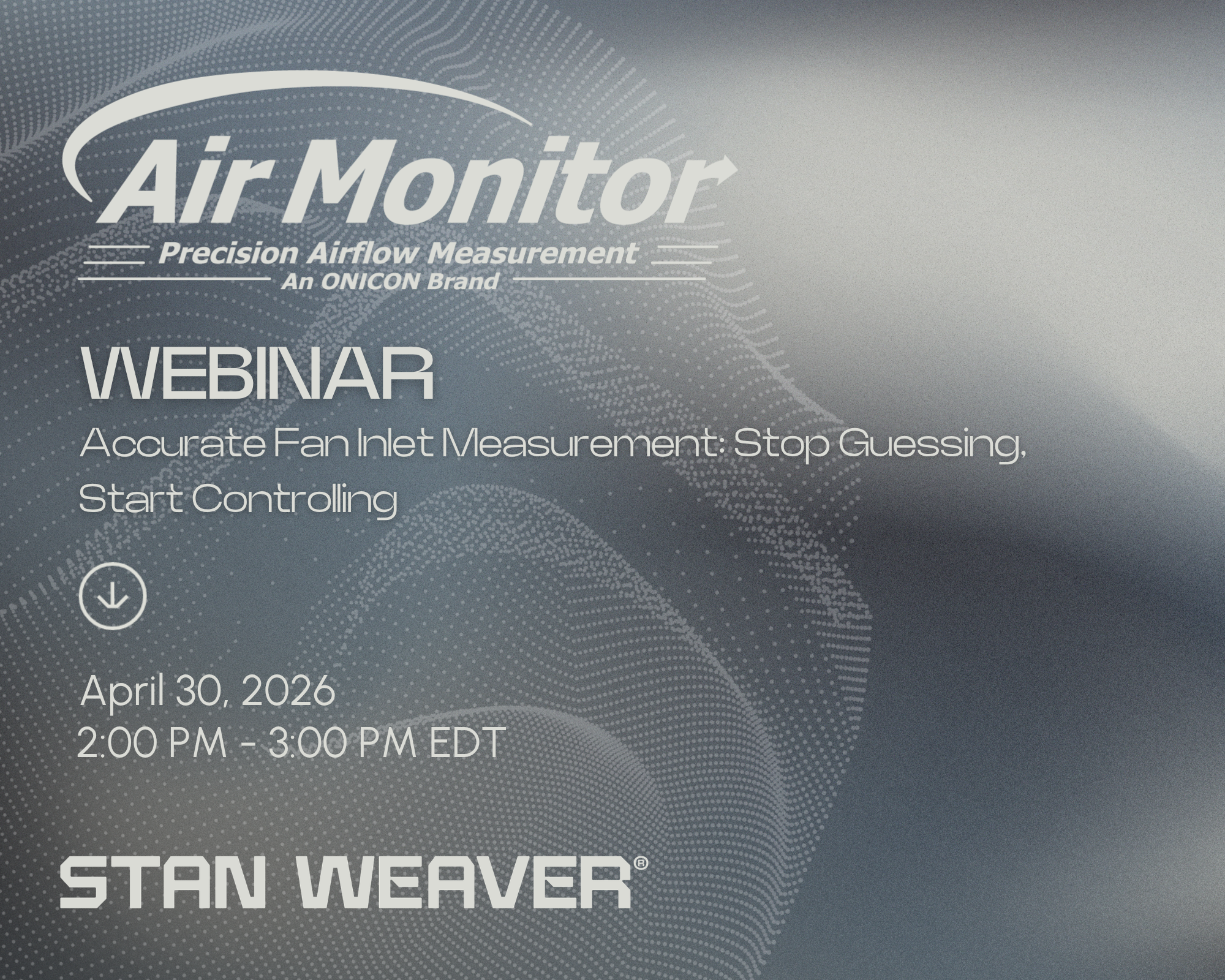 Air Monitor
Precision Airflow Measurement
An ONICON Brand

WEBINAR

Accurate Fan Inlet Measurement: Stop Guessing, Start Controlling

April 30, 2026
2:00 PM - 3:00 PM EDT

STAN WEAVER®